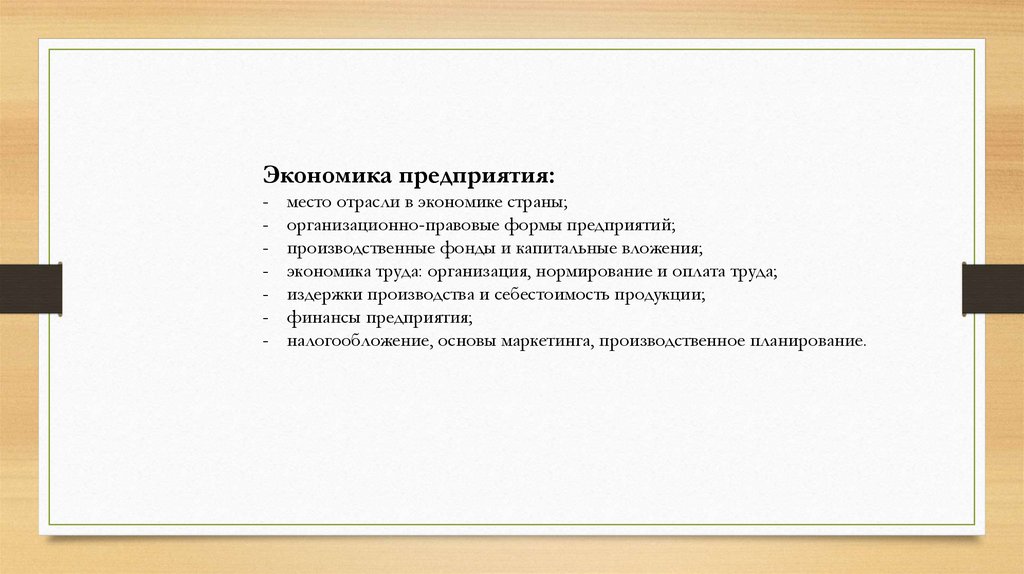 Экономика предприятия:
- место отрасли в экономике страны;
- организационно-правовые формы предприятий;
- производственные фонды и капитальные вложения;
- экономика труда: организация, нормирование и оплата труда;
- издержки производства и себестоимость продукции;
- финансы предприятия;
- налогообложение, основы маркетинга, производственное планирование.